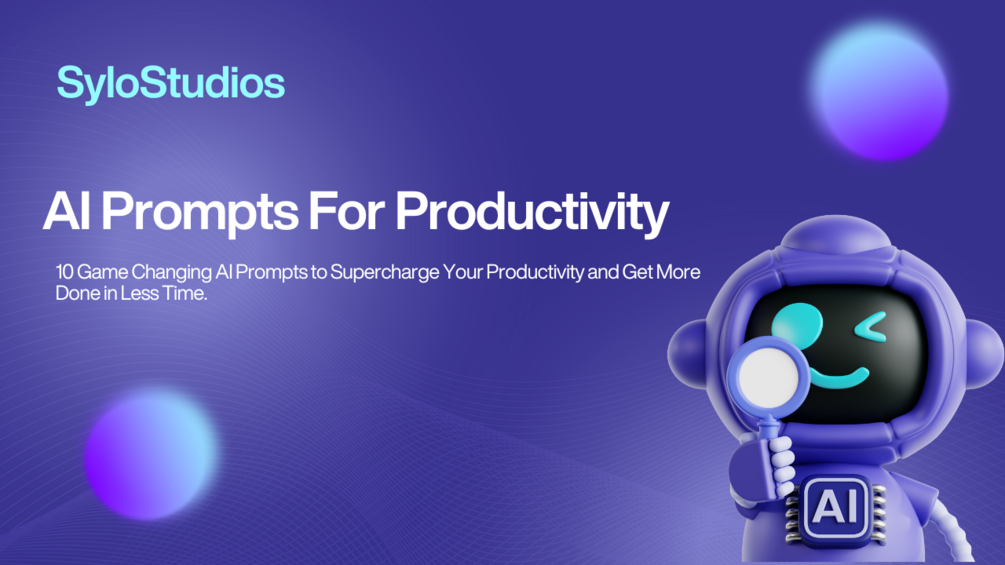 SyloStudios

AI Prompts For Productivity

10 Game Changing AI Prompts to Supercharge Your Productivity and Get More Done in Less Time.

AI